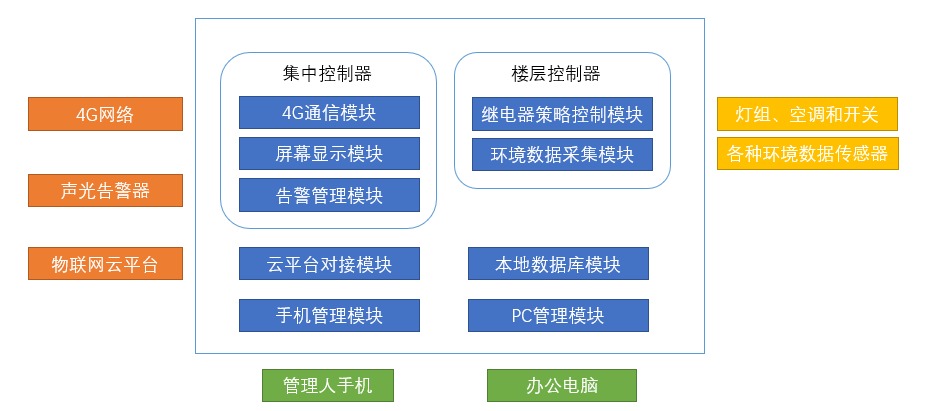 4G网络

声光告警器

物联网云平台

集中控制器

4G通信模块

屏幕显示模块

告警管理模块

楼层控制器

继电器策略控制模块

环境数据采集模块

云平台对接模块

本地数据库模块

手机管理模块

PC管理模块

灯组、空调和开关

各种环境数据传感器

管理人手机

办公电脑